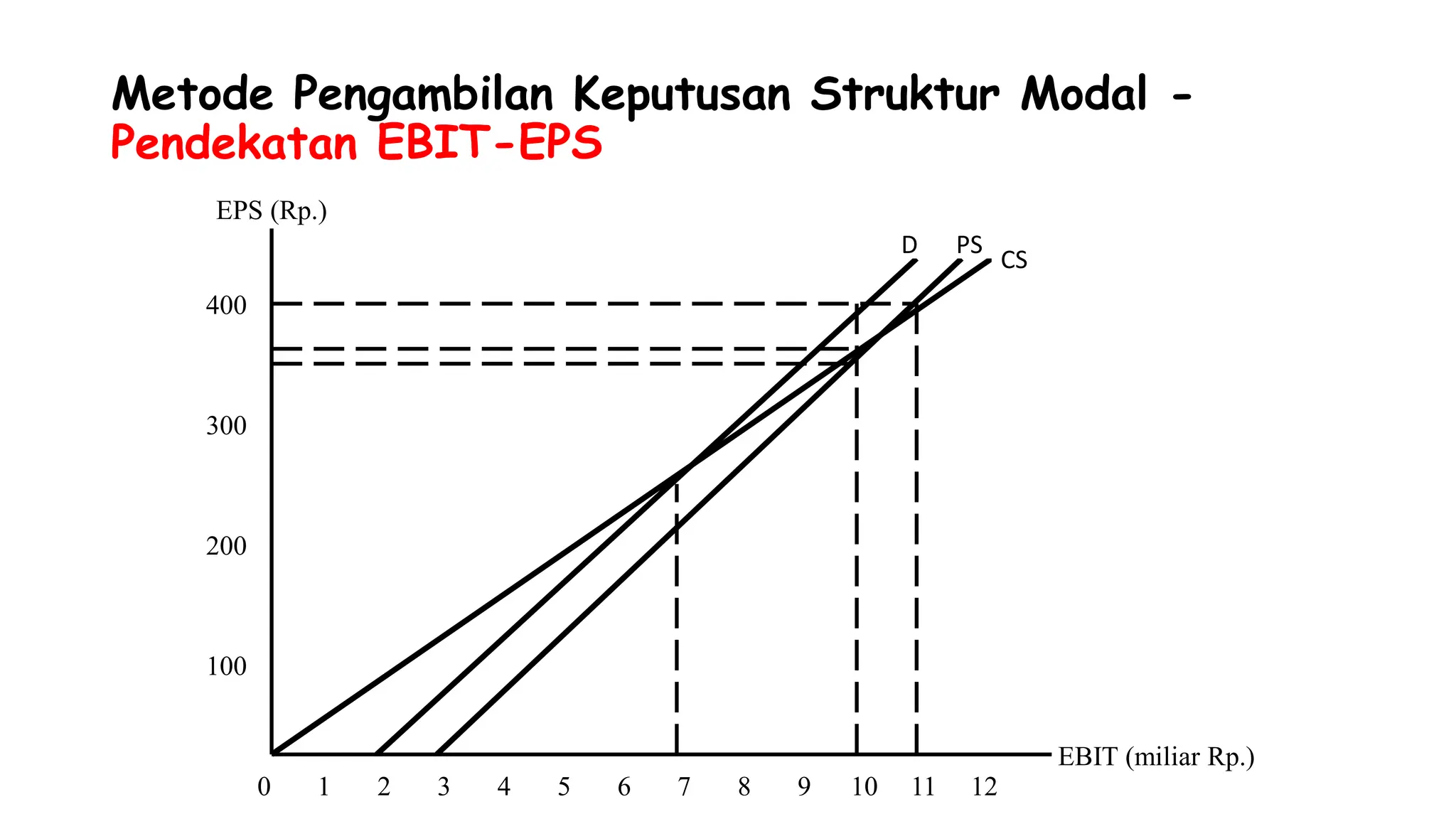 Metode Pengambilan Keputusan Struktur Modal - Pendekatan EBIT-EPS

EPS (Rp.)

D PS CS

400
300
200
100

0 1 2 3 4 5 6 7 8 9 10 11 12

EBIT (miliar Rp.)